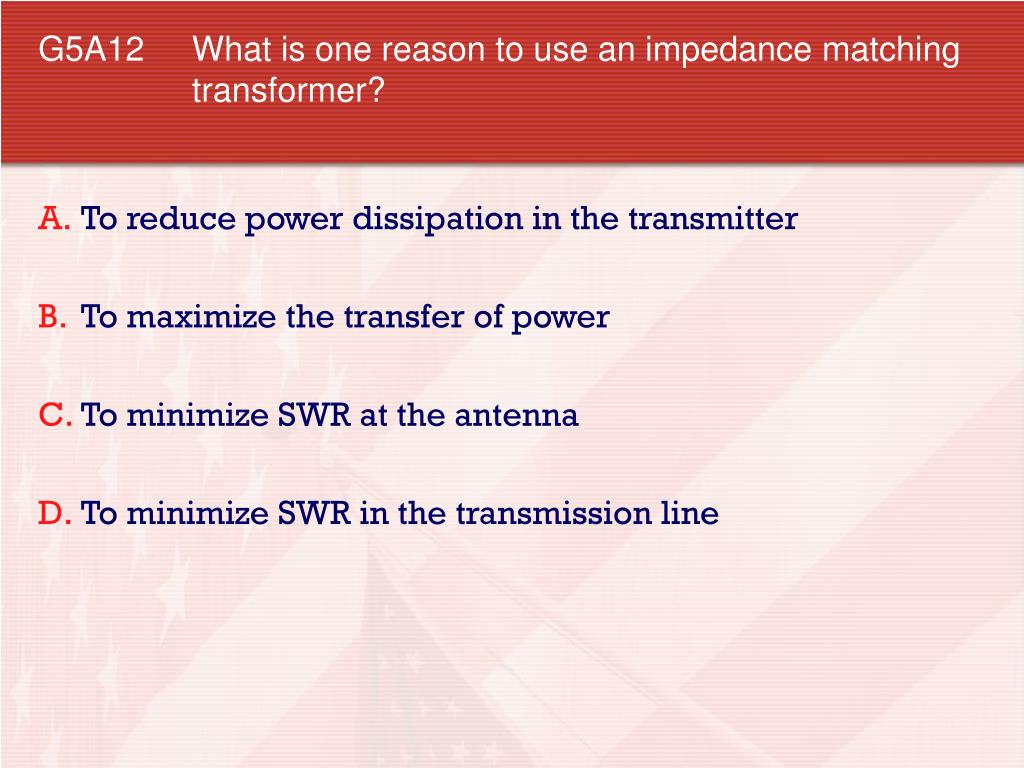 G5A12 What is one reason to use an impedance matching transformer?

A. To reduce power dissipation in the transmitter

B. To maximize the transfer of power

C. To minimize SWR at the antenna

D. To minimize SWR in the transmission line